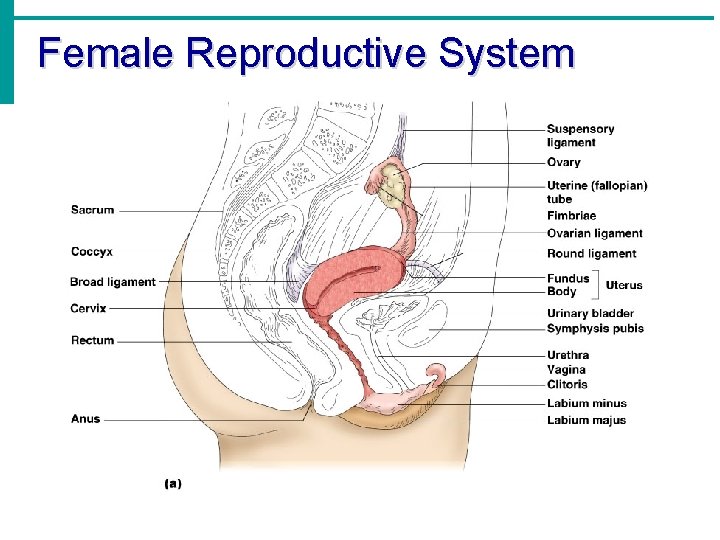 Female Reproductive System

Sacrum
Coccyx
Broad ligament
Cervix
Rectum
Anus

Suspensory ligament
Ovary
Uterine (fallopian) tube
Fimbriae
Ovarian ligament
Round ligament
Fundus
Body
Uterus
Urinary bladder
Symphysis pubis
Urethra
Vagina
Clitoris
Labium minus
Labium majus

(a)